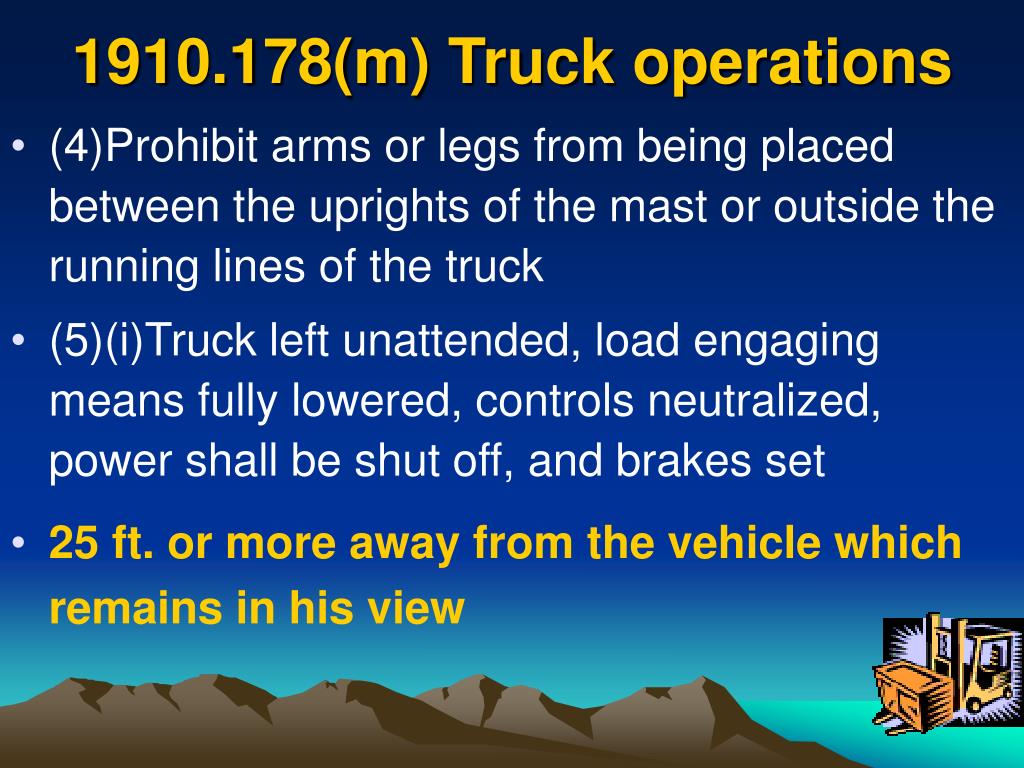 1910.178(m) Truck operations

• (4)Prohibit arms or legs from being placed between the uprights of the mast or outside the running lines of the truck

• (5)(i)Truck left unattended, load engaging means fully lowered, controls neutralized, power shall be shut off, and brakes set

• 25 ft. or more away from the vehicle which remains in his view